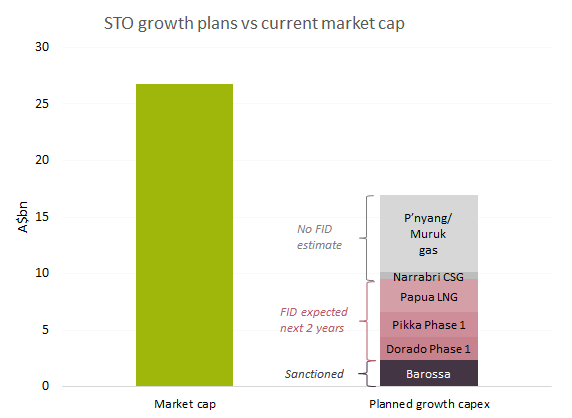 STO growth plans vs current market cap

A$bn

30
25
20
15
10
5
0

No FID estimate

FID expected next 2 years

Sanctioned

P'nyang/ Muruk gas

Narrabri CSG

Papua LNG

Pikka Phase 1

Dorado Phase 1

Barossa

Market cap

Planned growth capex